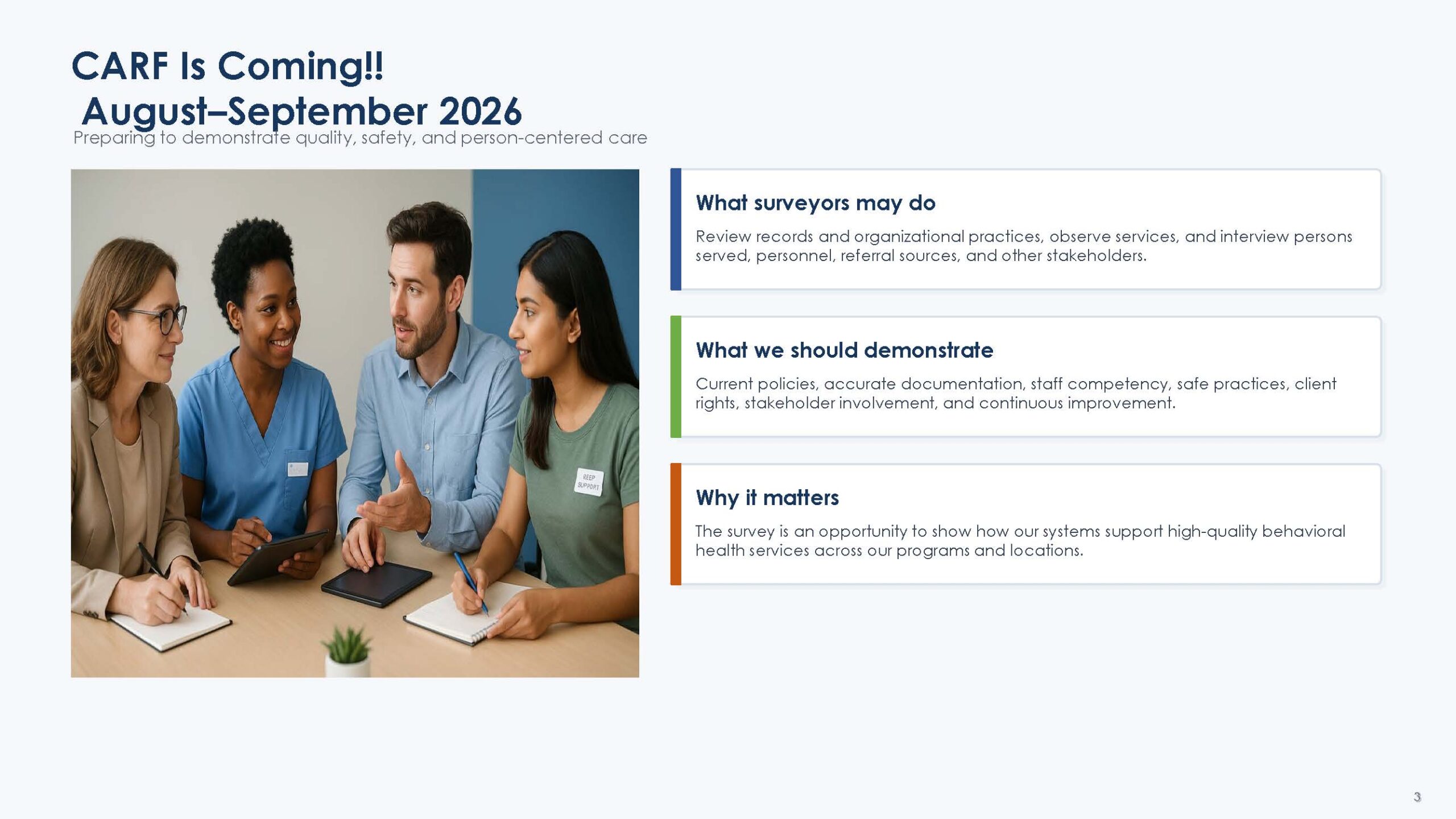 CARF Is Coming!!
August–September 2026

Preparing to demonstrate quality, safety, and person-centered care

REEP SUPPORT

What surveyors may do

Review records and organizational practices, observe services, and interview persons served, personnel, referral sources, and other stakeholders.

What we should demonstrate

Current policies, accurate documentation, staff competency, safe practices, client rights, stakeholder involvement, and continuous improvement.

Why it matters

The survey is an opportunity to show how our systems support high-quality behavioral health services across our programs and locations.

3